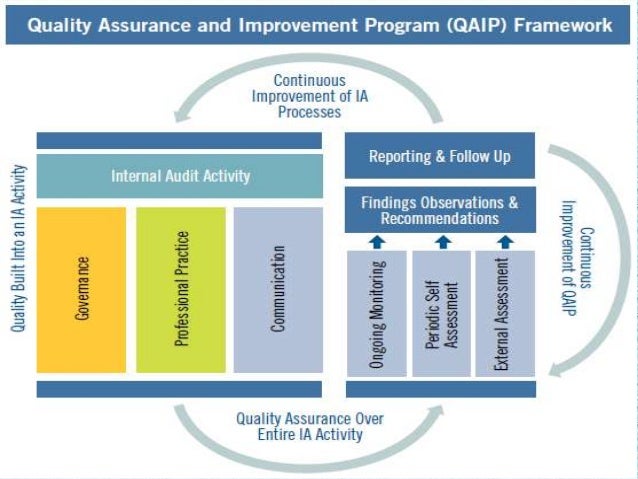 Quality Assurance and Improvement Program (QAIP) Framework

Continuous Improvement of IA Processes

Quality Built Into an IA Activity

Internal Audit Activity

Governance

Professional Practice

Communication

Reporting & Follow Up

Findings Observations & Recommendations

Ongoing Monitoring

Periodic Self Assessment

External Assessment

Continuous Improvement of QAIP

Quality Assurance Over Entire IA Activity